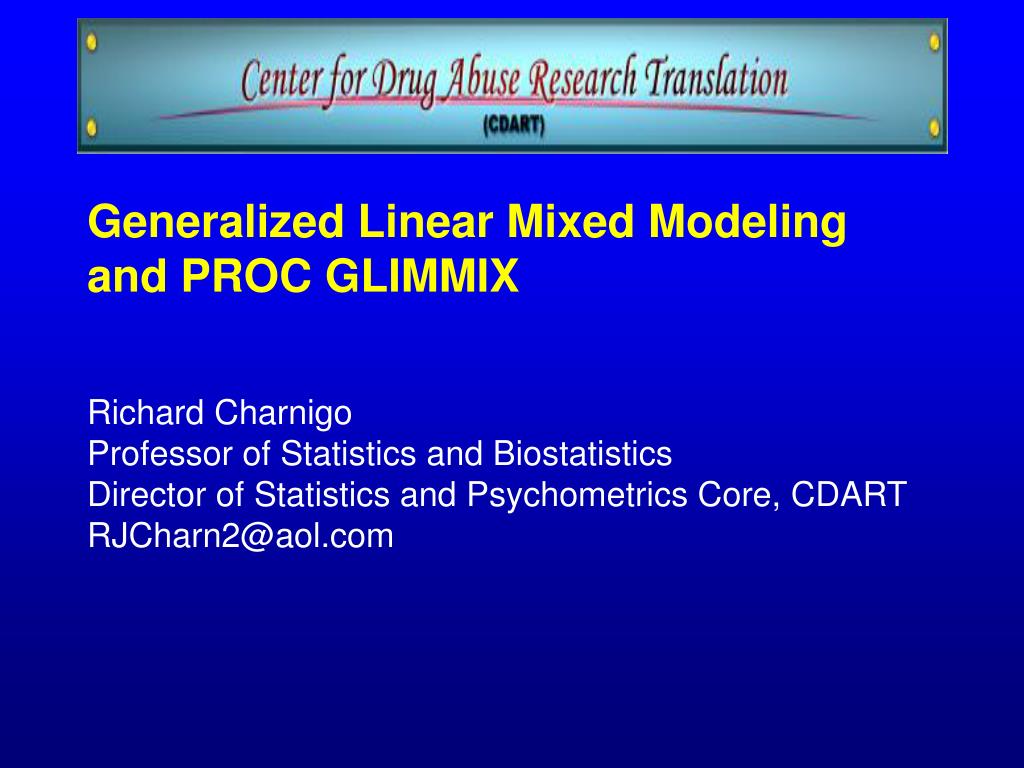 Center for Drug Abuse Research Translation
(CDART)

Generalized Linear Mixed Modeling and PROC GLIMMIX

Richard Charnigo
Professor of Statistics and Biostatistics
Director of Statistics and Psychometrics Core, CDART
RJCharn2@aol.com